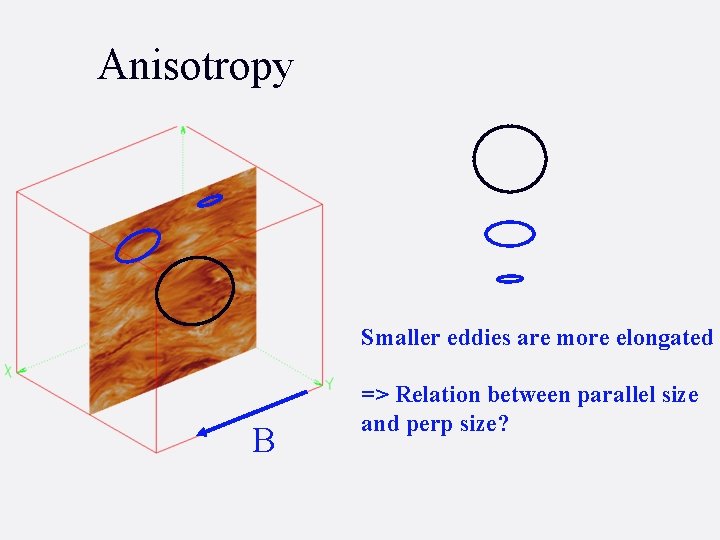 Anisotropy

X

Y

B

Smaller eddies are more elongated

=> Relation between parallel size and perp size?